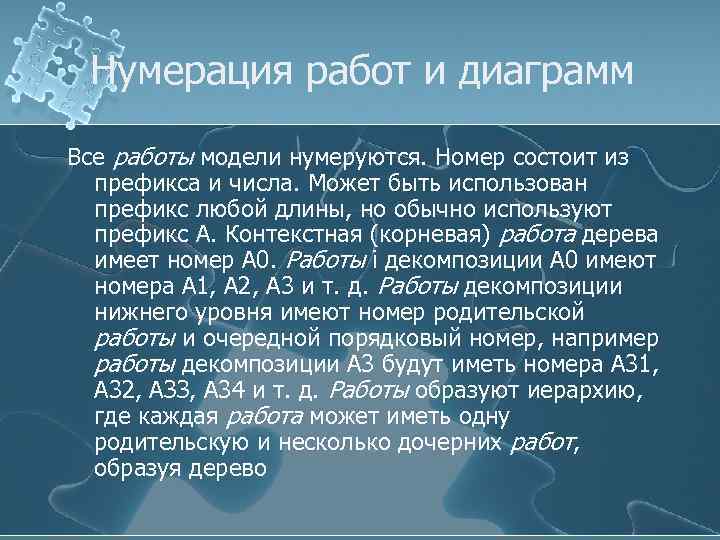 Нумерация работ и диаграмм

Все работы модели нумеруются. Номер состоит из префикса и числа. Может быть использован префикс любой длины, но обычно используют префикс А. Контекстная (корневая) работа дерева имеет номер А0. Работы і декомпозиции А0 имеют номера А1, А2, А3 и т. д. Работы декомпозиции нижнего уровня имеют номер родительской работы и очередной порядковый номер, например работы декомпозиции А3 будут иметь номера А31, А32, А33, А34 и т. д. Работы образуют иерархию, где каждая работа может иметь одну родительскую и несколько дочерних работ, образуя дерево